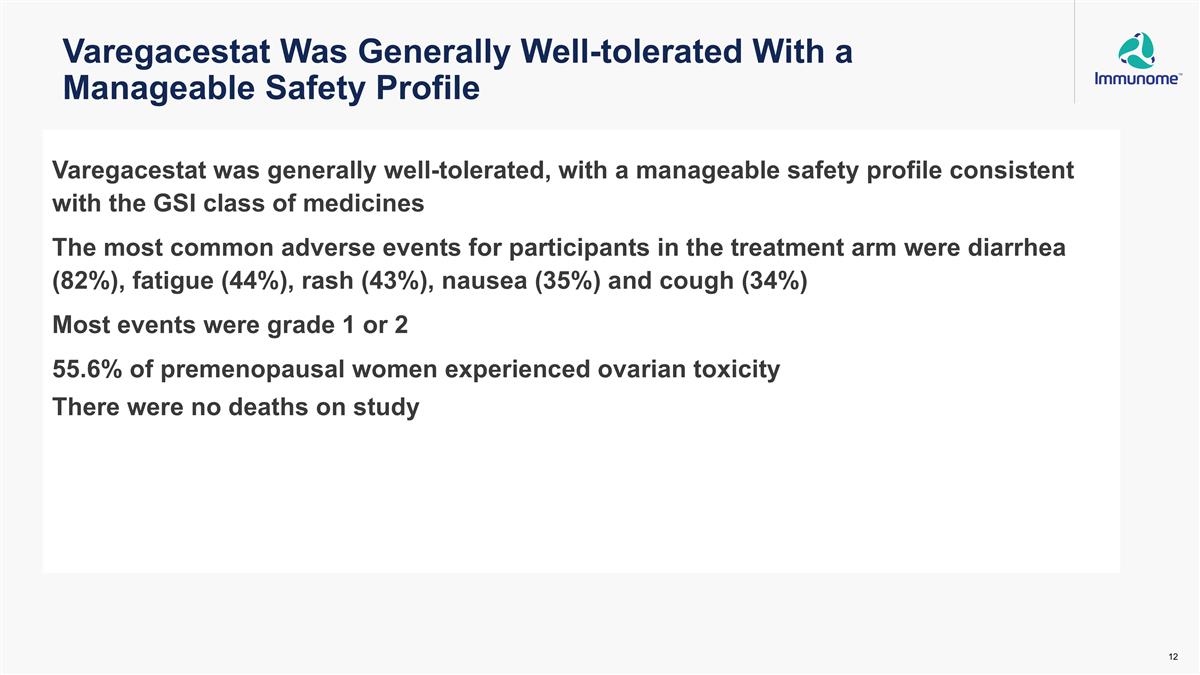 Varegacestat Was Generally Well-tolerated With a Manageable Safety Profile

Immunome™

Varegacestat was generally well-tolerated, with a manageable safety profile consistent with the GSI class of medicines

The most common adverse events for participants in the treatment arm were diarrhea (82%), fatigue (44%), rash (43%), nausea (35%) and cough (34%)

Most events were grade 1 or 2

55.6% of premenopausal women experienced ovarian toxicity

There were no deaths on study

12